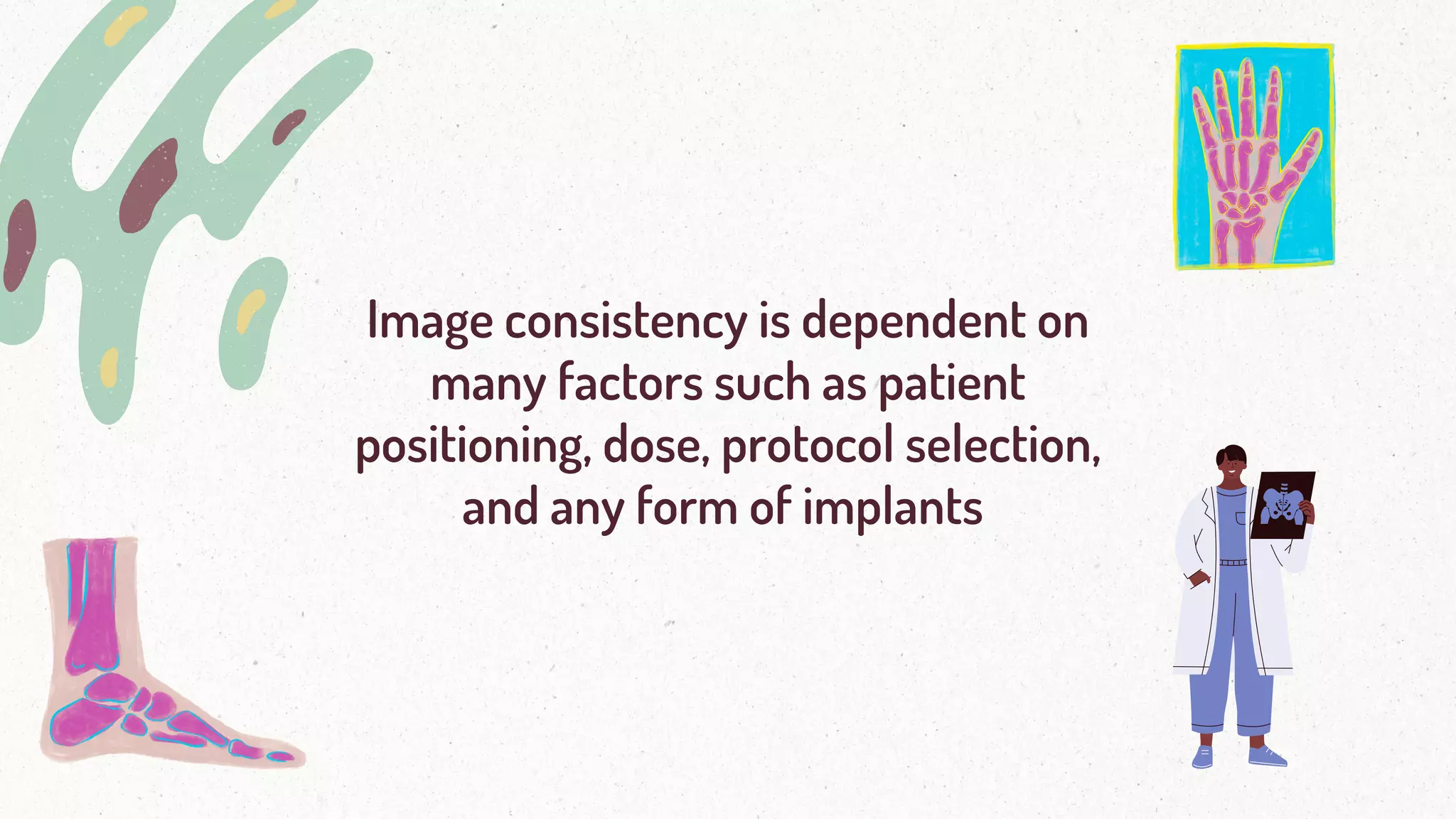 Image consistency is dependent on many factors such as patient positioning, dose, protocol selection, and any form of implants